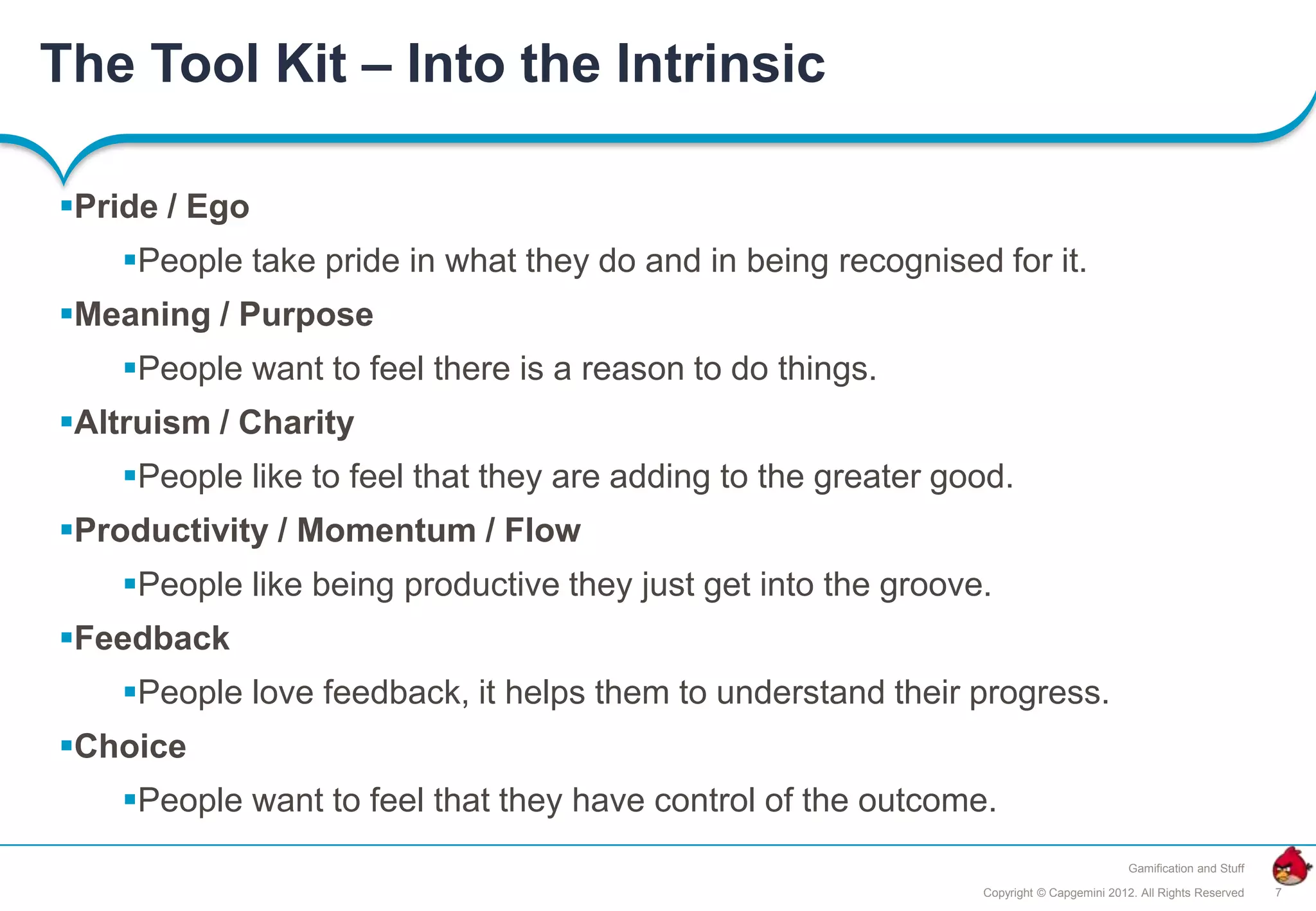 The Tool Kit – Into the Intrinsic

▪Pride / Ego

▪People take pride in what they do and in being recognised for it.

▪Meaning / Purpose

▪People want to feel there is a reason to do things.

▪Altruism / Charity

▪People like to feel that they are adding to the greater good.

▪Productivity / Momentum / Flow

▪People like being productive they just get into the groove.

▪Feedback

▪People love feedback, it helps them to understand their progress.

▪Choice

▪People want to feel that they have control of the outcome.

Gamification and Stuff

Copyright © Capgemini 2012. All Rights Reserved

7